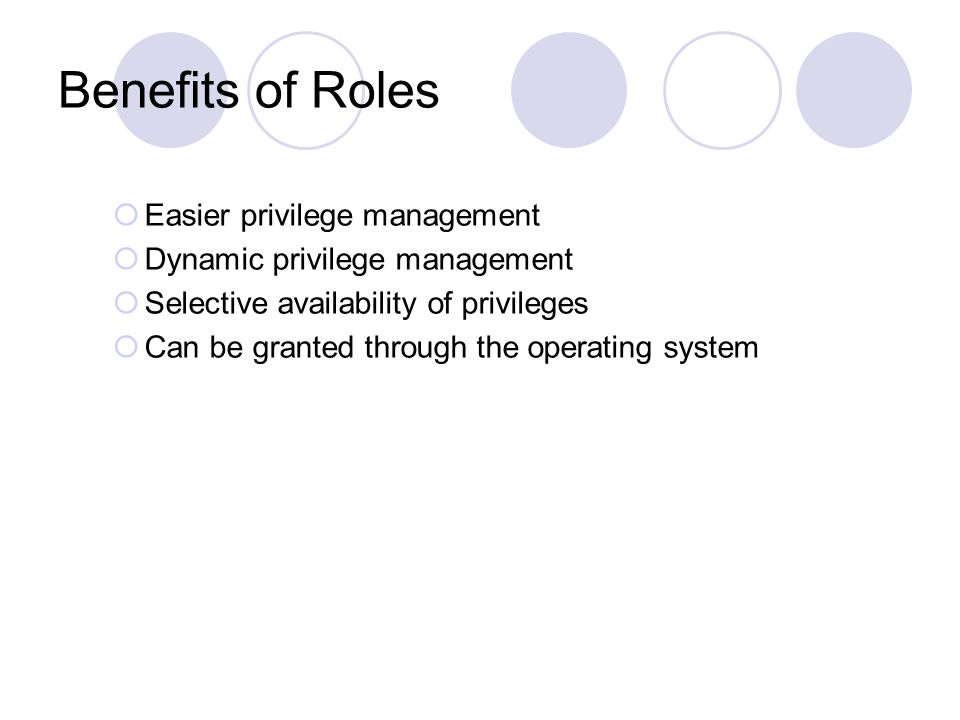 Benefits of Roles

Easier privilege management
Dynamic privilege management
Selective availability of privileges
Can be granted through the operating system